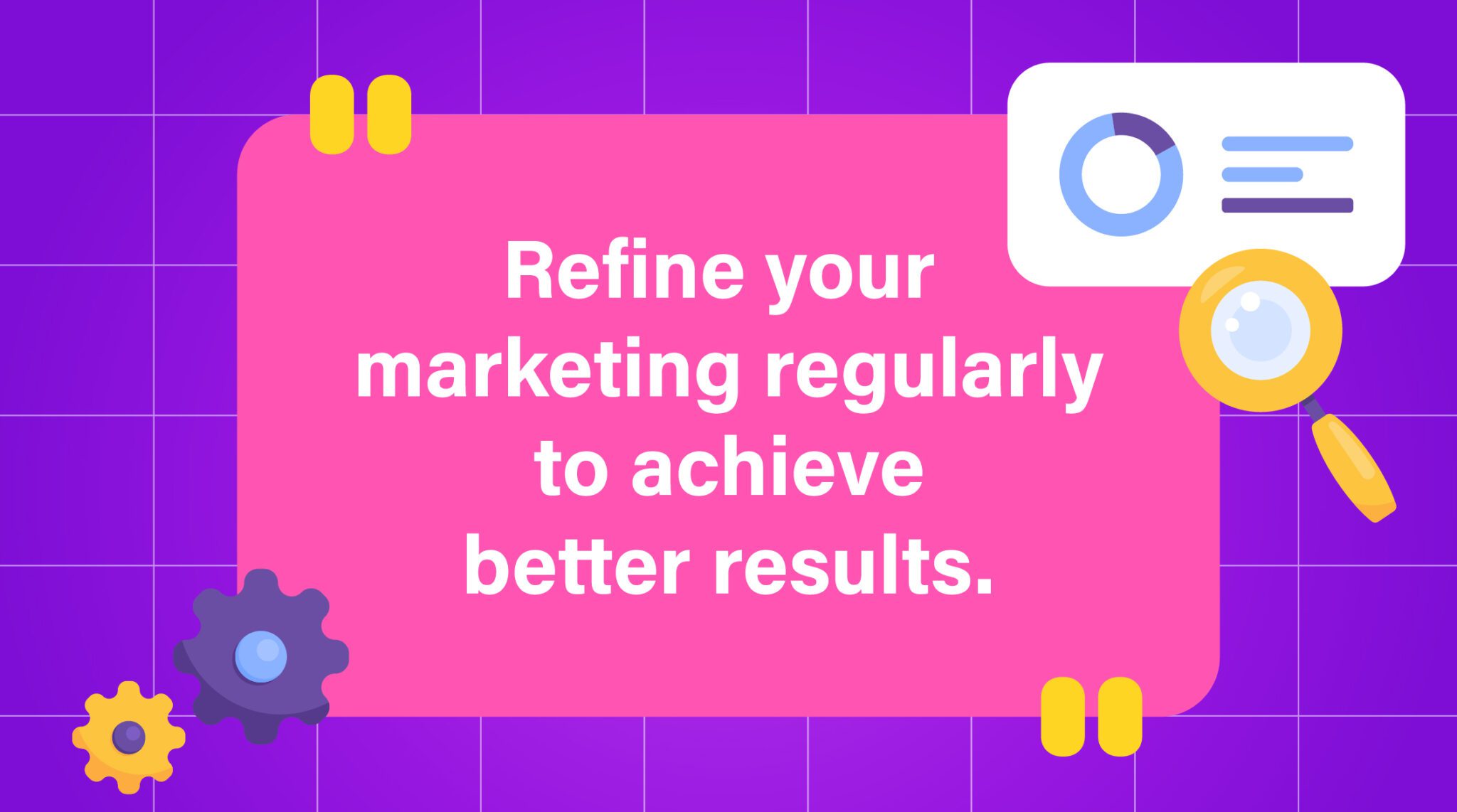 Refine your marketing regularly to achieve better results.